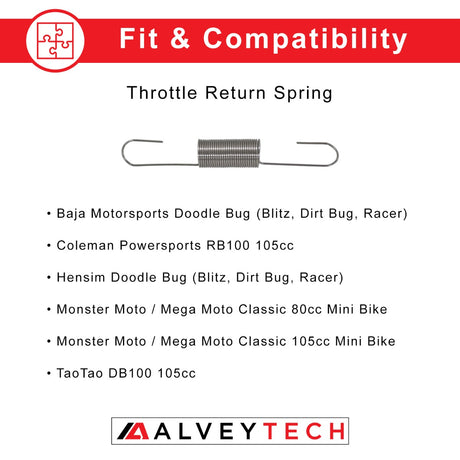 Fit & Compatibility

Throttle Return Spring

• Baja Motorsports Doodle Bug (Blitz, Dirt Bug, Racer)

• Coleman Powersports RB100 105cc

• Hensim Doodle Bug (Blitz, Dirt Bug, Racer)

• Monster Moto / Mega Moto Classic 80cc Mini Bike

• Monster Moto / Mega Moto Classic 105cc Mini Bike

• TaoTao DB100 105cc

ALVEYTECH